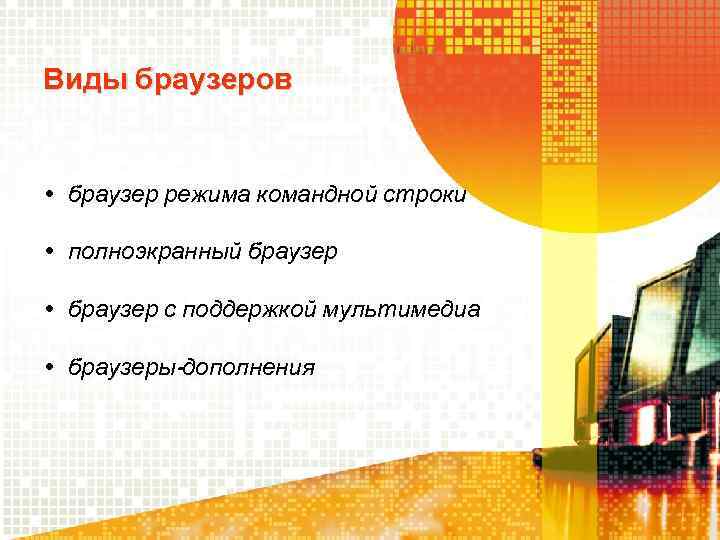 Виды браузеров

• браузер режима командной строки

• полноэкранный браузер

• браузер с поддержкой мультимедиа

• браузеры-дополнения